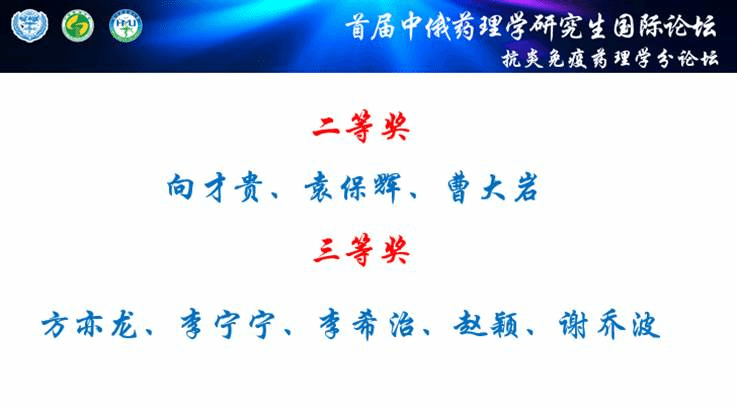 首届中俄药理学研究生国际论坛
抗炎免疫药理学分论坛

二等奖

向才贵、袁保辉、曹大岩

三等奖

方亦龙、李宁宁、李希治、赵颖、谢乔波